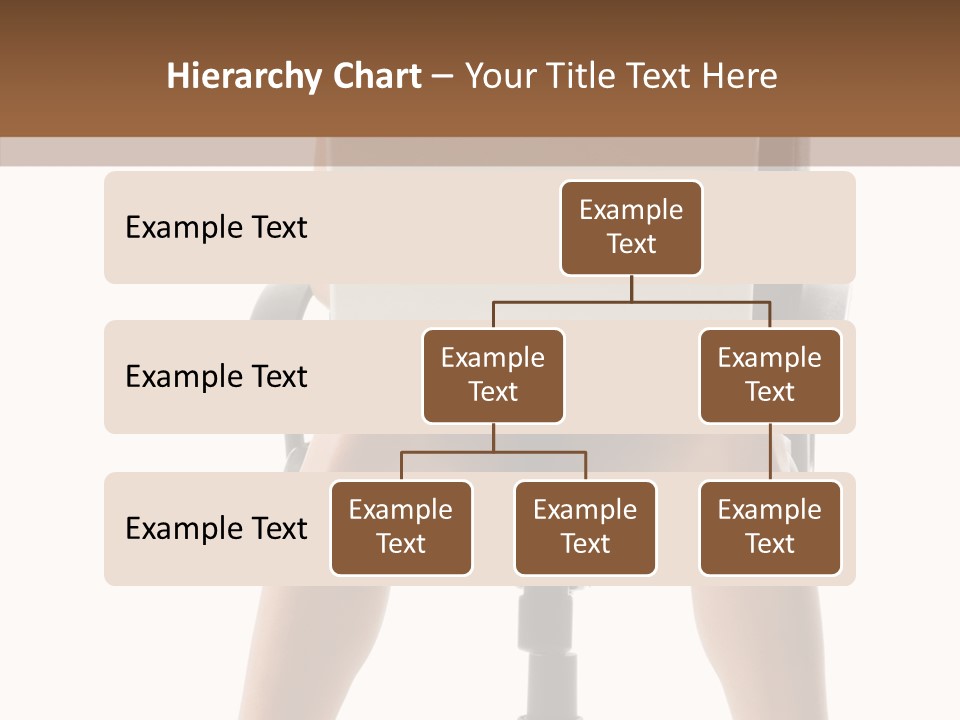 Hierarchy Chart – Your Title Text Here

Example Text

Example Text

Example Text

Example Text

Example Text

Example Text

Example Text

Example Text

Example Text